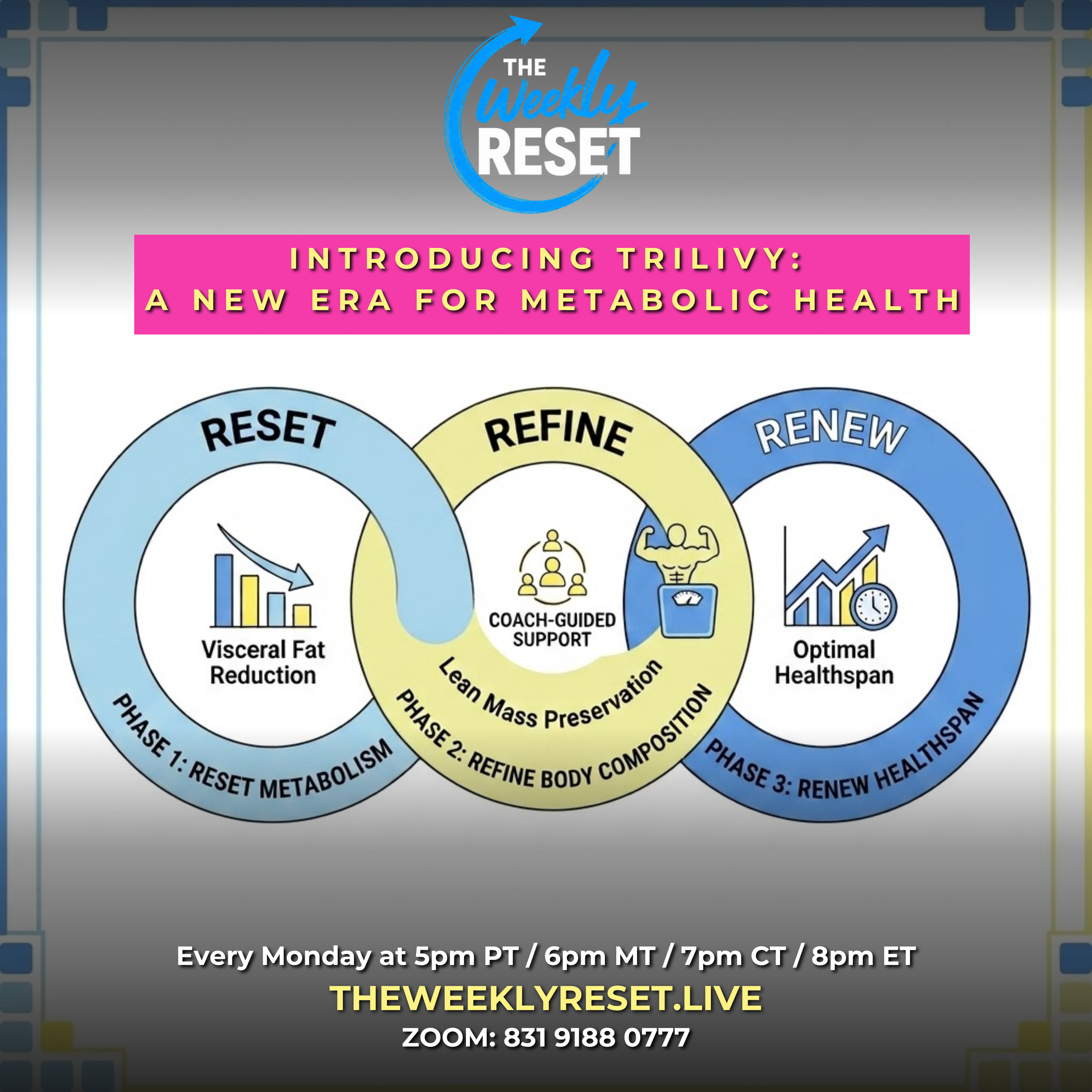 THE Weekly RESET

INTRODUCING TRILIVY:
A NEW ERA FOR METABOLIC HEALTH

RESET

Visceral Fat Reduction

PHASE 1: RESET METABOLISM

REFINE

COACH-GUIDED SUPPORT

Lean Mass Preservation

PHASE 2: REFINE BODY COMPOSITION

RENEW

Optimal Healthspan

PHASE 3: RENEW HEALTHSPAN

Every Monday at 5pm PT / 6pm MT / 7pm CT / 8pm ET
THEWEEKLYRESET.LIVE
ZOOM: 831 9188 0777